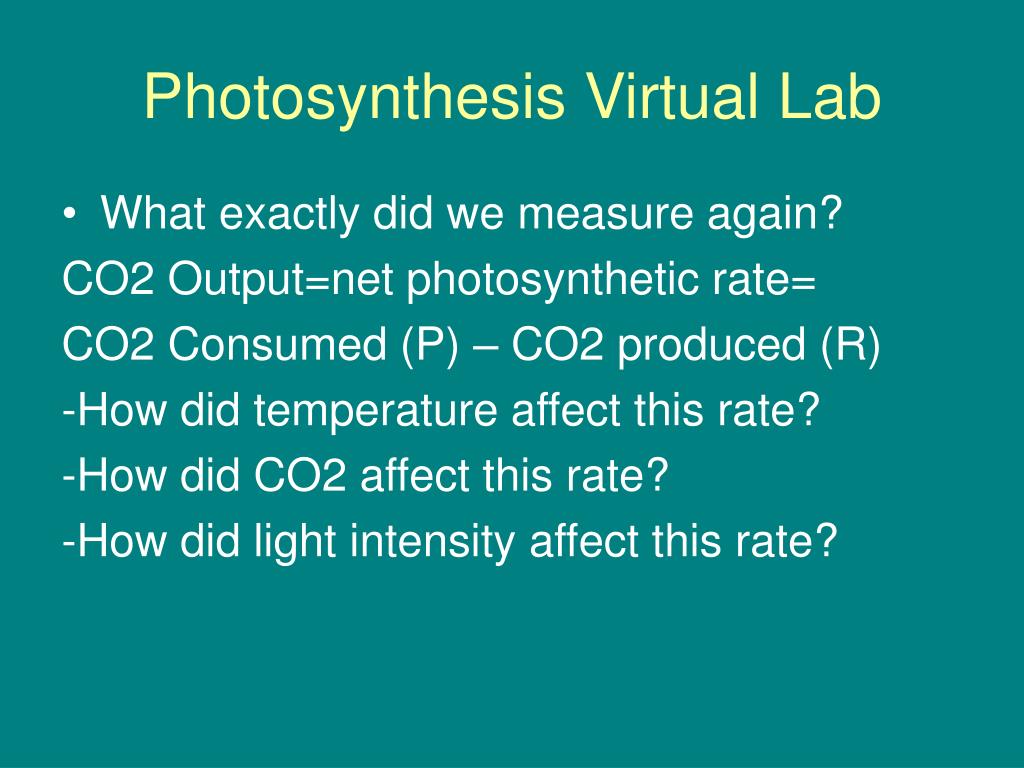 Photosynthesis Virtual Lab

• What exactly did we measure again?

CO2 Output=net photosynthetic rate=

CO2 Consumed (P) – CO2 produced (R)

-How did temperature affect this rate?

-How did CO2 affect this rate?

-How did light intensity affect this rate?